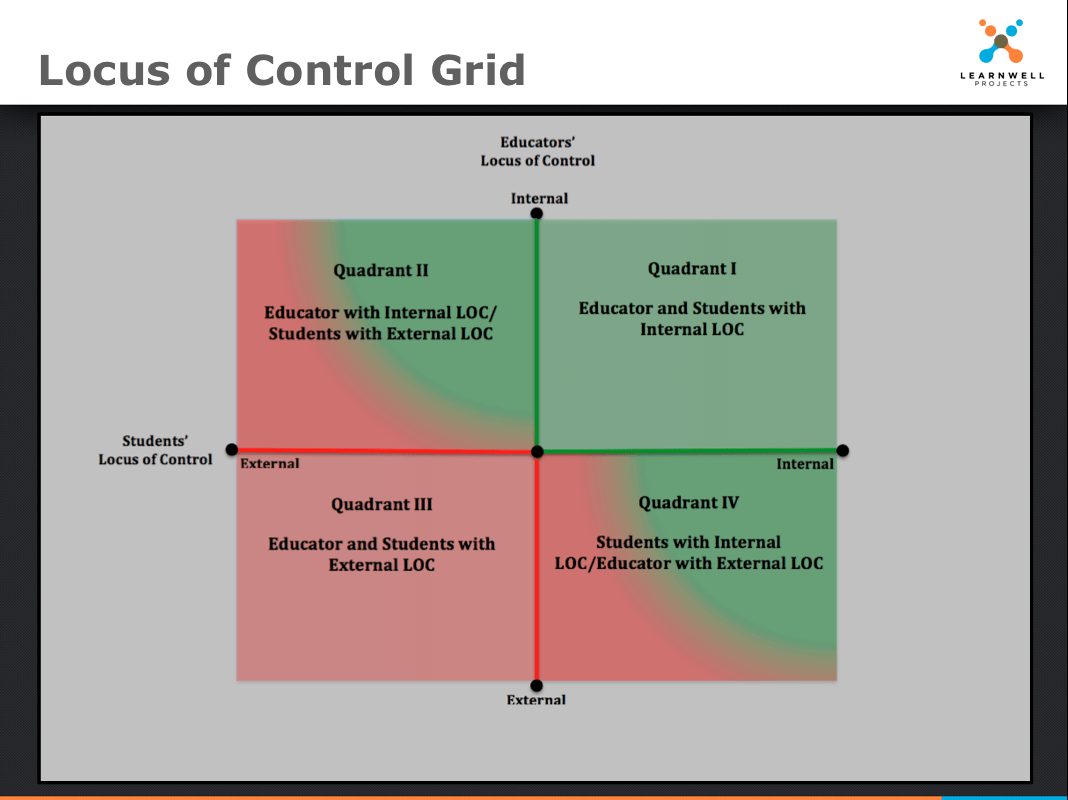 Locus of Control Grid

LEARNWELL PROJECTS

Educators' Locus of Control

Internal

Quadrant II

Educator with Internal LOC/ Students with External LOC

Quadrant I

Educator and Students with Internal LOC

Students' Locus of Control

External

Internal

Quadrant III

Educator and Students with External LOC

Quadrant IV

Students with Internal LOC/Educator with External LOC

External